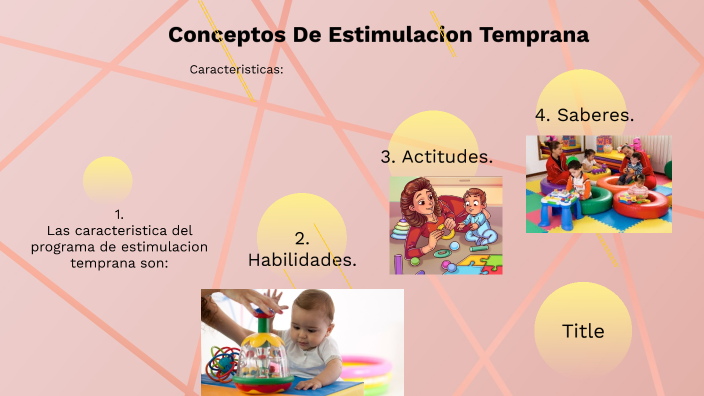 Conceptos De Estimulacion Temprana

Caracteristicas:

1.
Las caracteristica del programa de estimulacion temprana son:

2.
Habilidades.

3. Actitudes.

4. Saberes.

Title